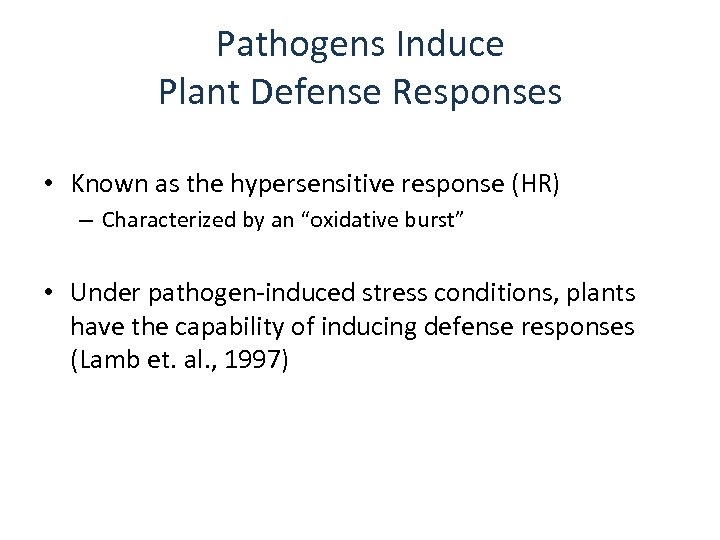 Pathogens Induce
Plant Defense Responses

• Known as the hypersensitive response (HR)
– Characterized by an “oxidative burst”

• Under pathogen-induced stress conditions, plants have the capability of inducing defense responses (Lamb et. al., 1997)